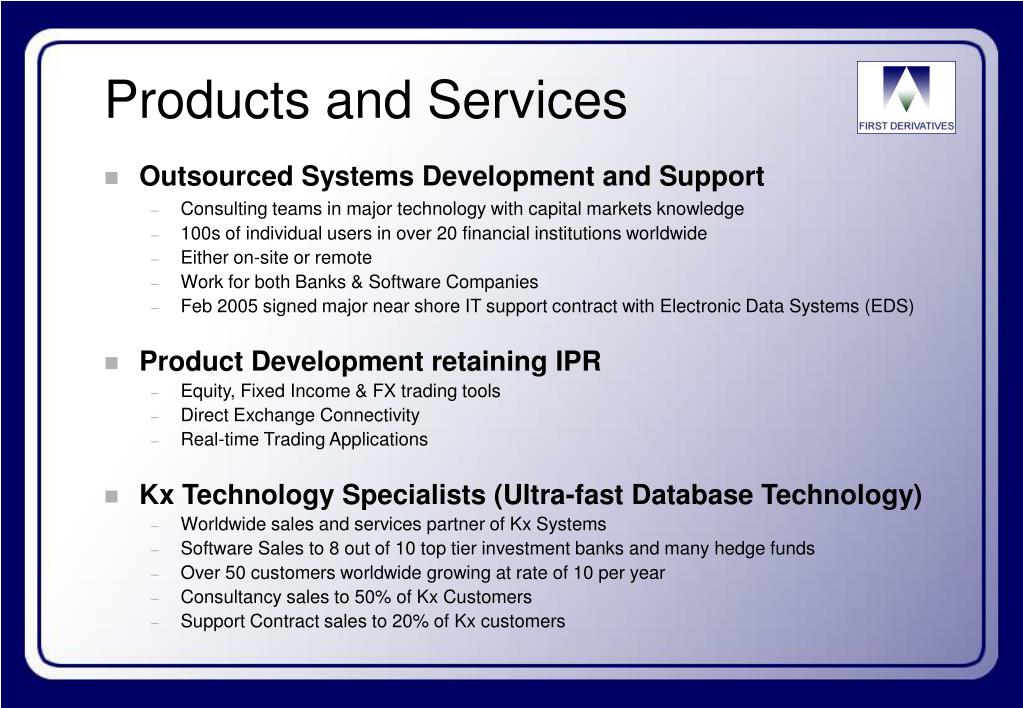 Products and Services

FIRST DERIVATIVES

Outsourced Systems Development and Support
– Consulting teams in major technology with capital markets knowledge
– 100s of individual users in over 20 financial institutions worldwide
– Either on-site or remote
– Work for both Banks & Software Companies
– Feb 2005 signed major near shore IT support contract with Electronic Data Systems (EDS)

Product Development retaining IPR
– Equity, Fixed Income & FX trading tools
– Direct Exchange Connectivity
– Real-time Trading Applications

Kx Technology Specialists (Ultra-fast Database Technology)
– Worldwide sales and services partner of Kx Systems
– Software Sales to 8 out of 10 top tier investment banks and many hedge funds
– Over 50 customers worldwide growing at rate of 10 per year
– Consultancy sales to 50% of Kx Customers
– Support Contract sales to 20% of Kx customers